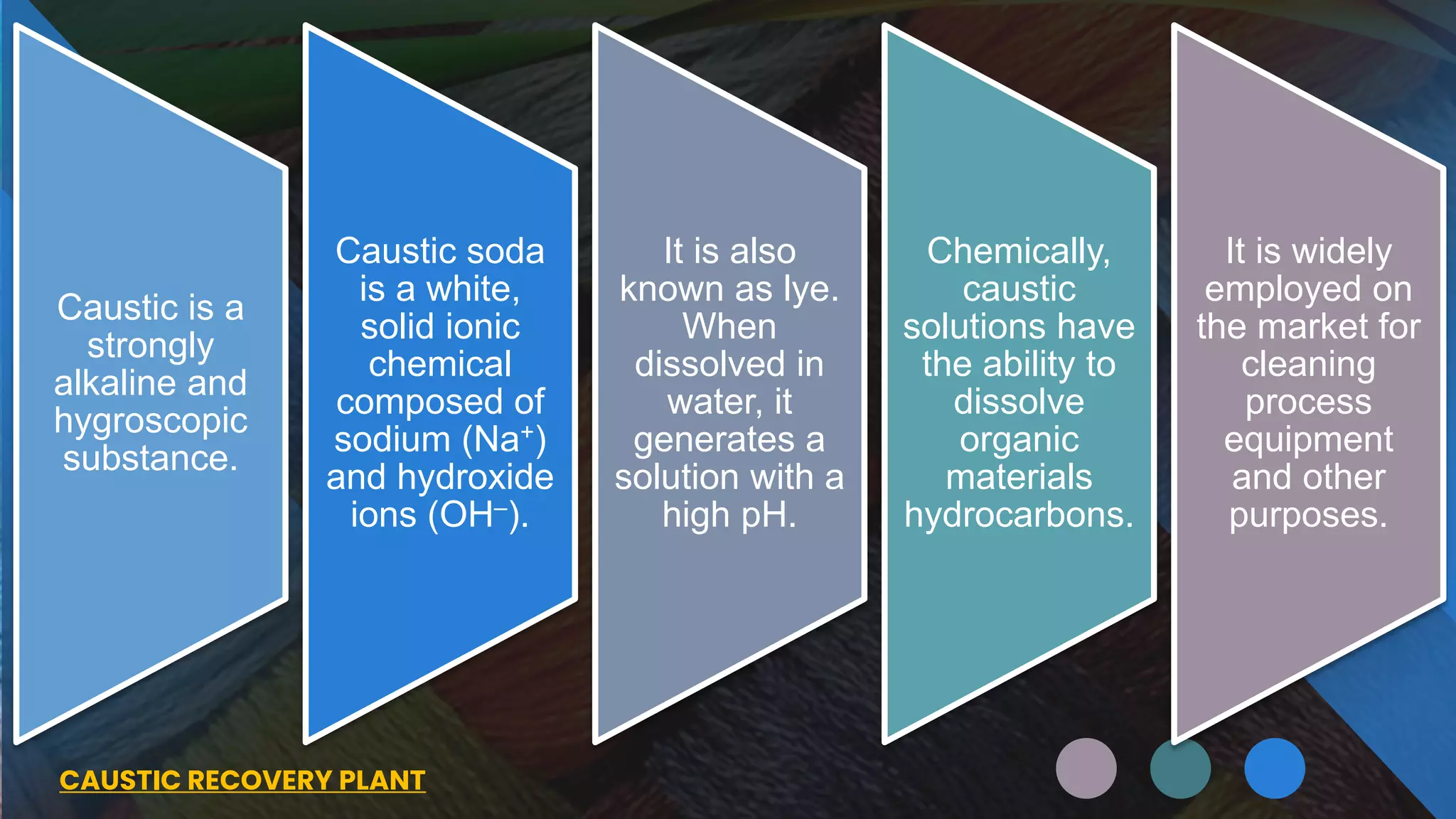 Caustic is a strongly alkaline and hygroscopic substance.

Caustic soda is a white, solid ionic chemical composed of sodium ($Na^+$) and hydroxide ions ($OH^-$).

It is also known as lye. When dissolved in water, it generates a solution with a high pH.

Chemically, caustic solutions have the ability to dissolve organic materials hydrocarbons.

It is widely employed on the market for cleaning process equipment and other purposes.

CAUSTIC RECOVERY PLANT